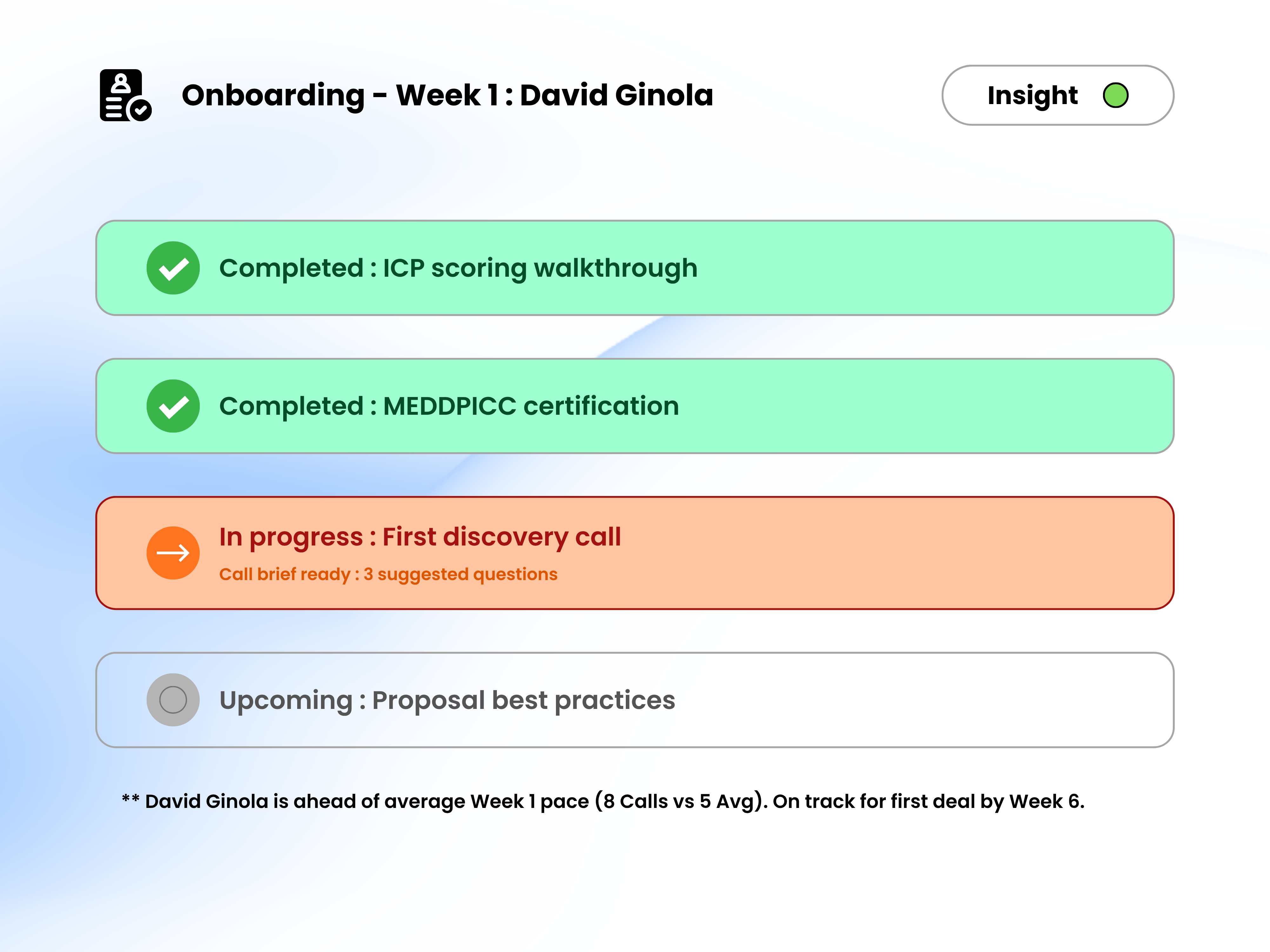 Onboarding - Week 1 : David Ginola

Insight

Completed : ICP scoring walkthrough

Completed : MEDDPICC certification

In progress : First discovery call

Call brief ready : 3 suggested questions

Upcoming : Proposal best practices

** David Ginola is ahead of average Week 1 pace (8 Calls vs 5 Avg). On track for first deal by Week 6.